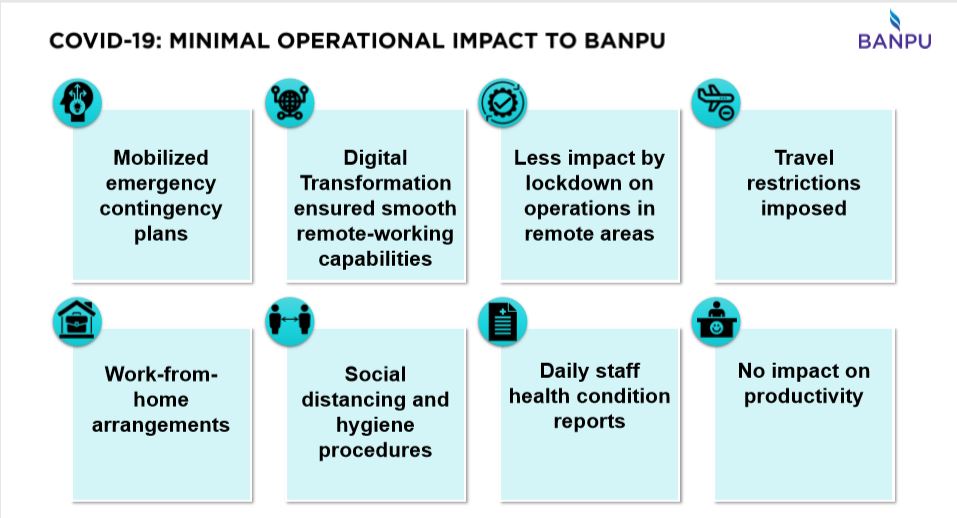 COVID-19: MINIMAL OPERATIONAL IMPACT TO BANPU

BANPU

Mobilized emergency contingency plans

Digital Transformation ensured smooth remote-working capabilities

Less impact by lockdown on operations in remote areas

Travel restrictions imposed

Work-from-home arrangements

Social distancing and hygiene procedures

Daily staff health condition reports

No impact on productivity